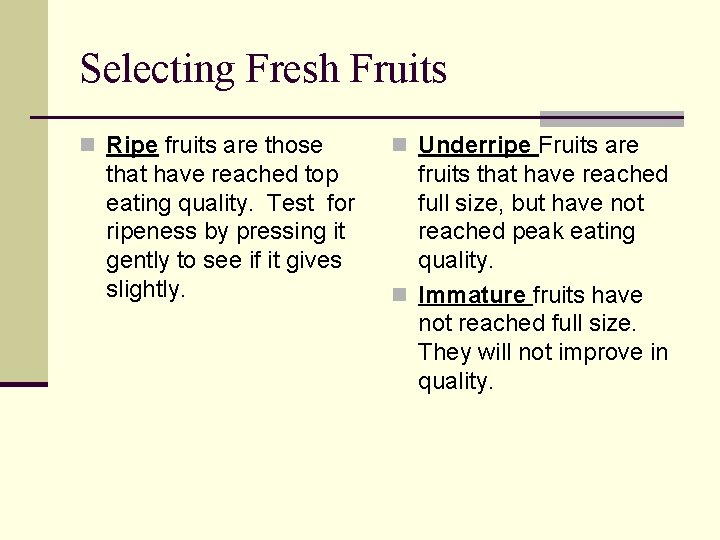 Selecting Fresh Fruits

Ripe fruits are those that have reached top eating quality. Test for ripeness by pressing it gently to see if it gives slightly.

Underripe Fruits are fruits that have reached full size, but have not reached peak eating quality.

Immature fruits have not reached full size. They will not improve in quality.